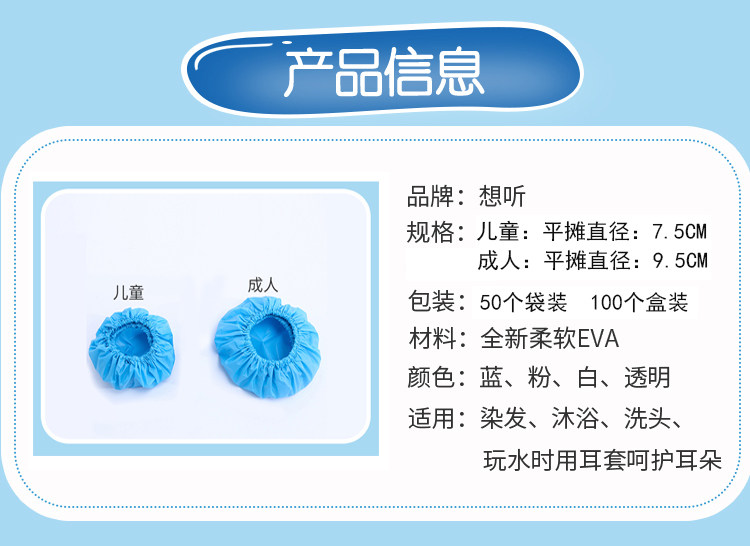 产品信息

儿童

成人

品牌：想听

规格：儿童：平摊直径：7.5CM
成人：平摊直径：9.5CM

包装：50个袋装　100个盒装

材料：全新柔软EVA

颜色：蓝、粉、白、透明

适用：染发、沐浴、洗头、玩水时用耳套呵护耳朵